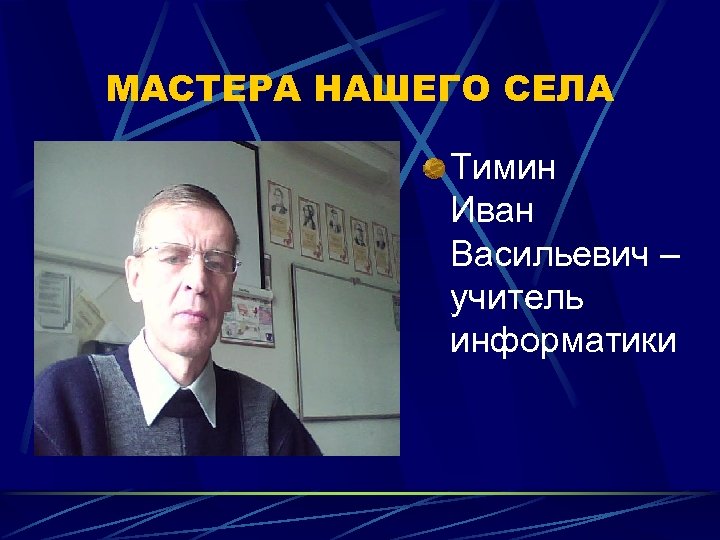 МАСТЕРА НАШЕГО СЕЛА

Тимин Иван Васильевич – учитель информатики